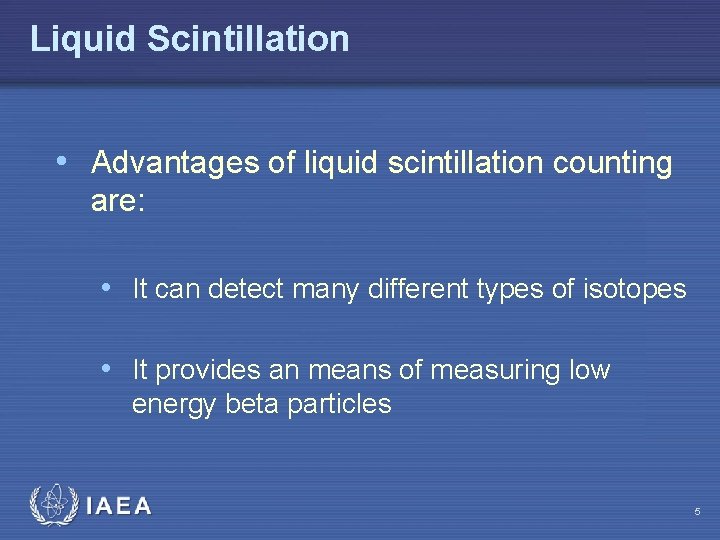 Liquid Scintillation

• Advantages of liquid scintillation counting are:

• It can detect many different types of isotopes

• It provides an means of measuring low energy beta particles

IAEA

5